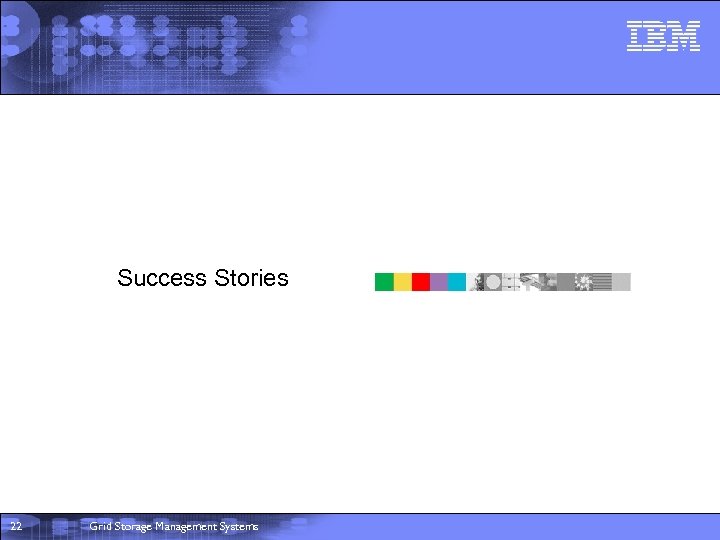 IBM

Success Stories

22 Grid Storage Management Systems